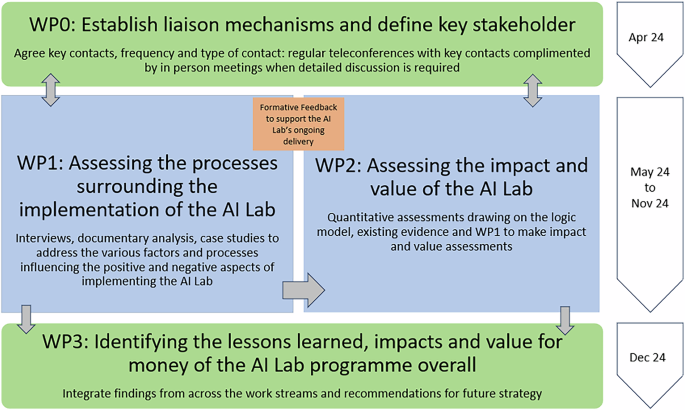 WP0: Establish liaison mechanisms and define key stakeholder

Agree key contacts, frequency and type of contact: regular teleconferences with key contacts complimented by in person meetings when detailed discussion is required

Apr 24

Formative Feedback to support the AI Lab's ongoing delivery

WP1: Assessing the processes surrounding the implementation of the AI Lab

Interviews, documentary analysis, case studies to address the various factors and processes influencing the positive and negative aspects of implementing the AI Lab

WP2: Assessing the impact and value of the AI Lab

Quantitative assessments drawing on the logic model, existing evidence and WP1 to make impact and value assessments

May 24 to Nov 24

WP3: Identifying the lessons learned, impacts and value for money of the AI Lab programme overall

Integrate findings from across the work streams and recommendations for future strategy

Dec 24